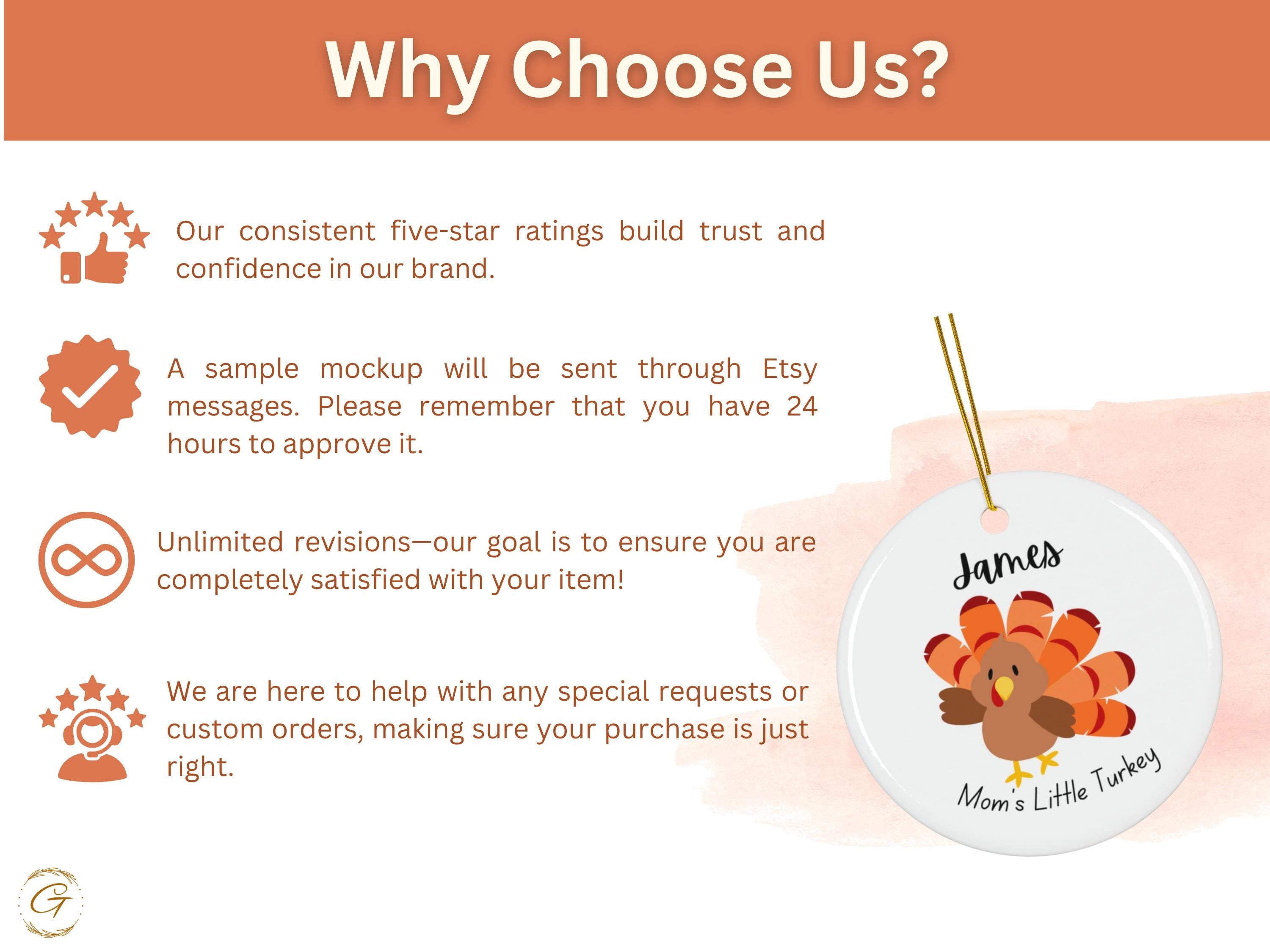 Why Choose Us?

Our consistent five-star ratings build trust and confidence in our brand.

A sample mockup will be sent through Etsy messages. Please remember that you have 24 hours to approve it.

Unlimited revisions—our goal is to ensure you are completely satisfied with your item!

We are here to help with any special requests or custom orders, making sure your purchase is just right.

James

Mom's Little Turkey

G